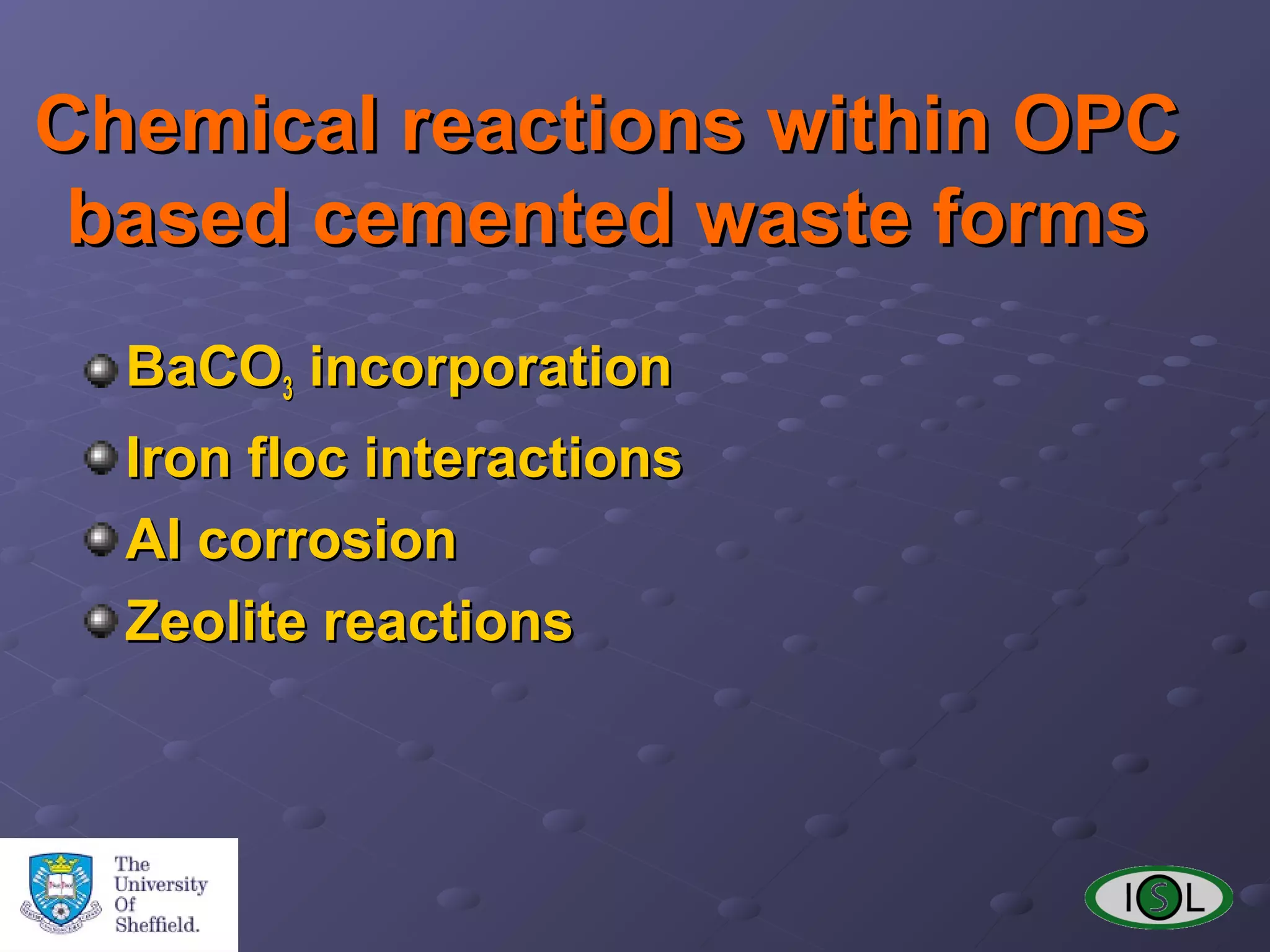 Chemical reactions within OPC based cemented waste forms

$BaCO_3$ incorporation

Iron floc interactions

Al corrosion

Zeolite reactions

The University Of Sheffield.

ISL